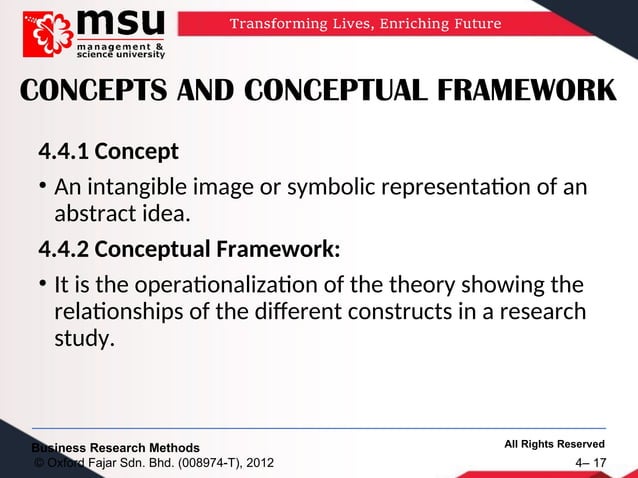 msu
management & science university

Transforming Lives, Enriching Future

CONCEPTS AND CONCEPTUAL FRAMEWORK

4.4.1 Concept

• An intangible image or symbolic representation of an abstract idea.

4.4.2 Conceptual Framework:

• It is the operationalization of the theory showing the relationships of the different constructs in a research study.

Business Research Methods
© Oxford Fajar Sdn. Bhd. (008974-T), 2012

All Rights Reserved
4– 17